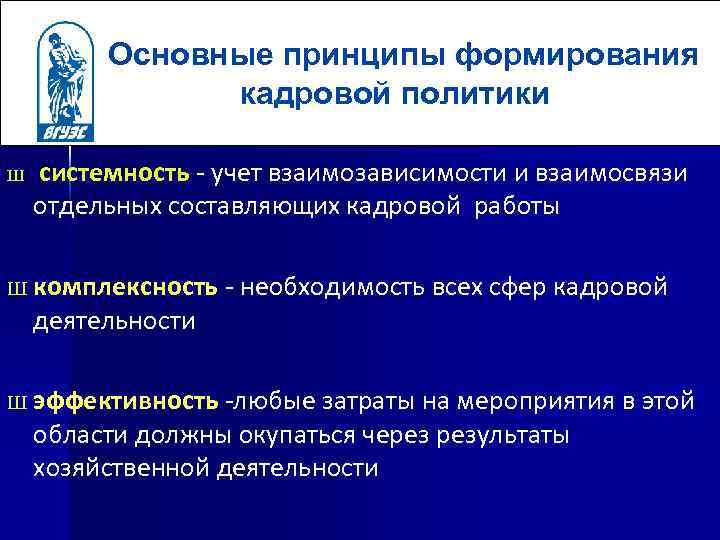 ВГУЭС

Основные принципы формирования кадровой политики

Ш системность - учет взаимозависимости и взаимосвязи отдельных составляющих кадровой работы

Ш комплексность - необходимость всех сфер кадровой деятельности

Ш эффективность -любые затраты на мероприятия в этой области должны окупаться через результаты хозяйственной деятельности